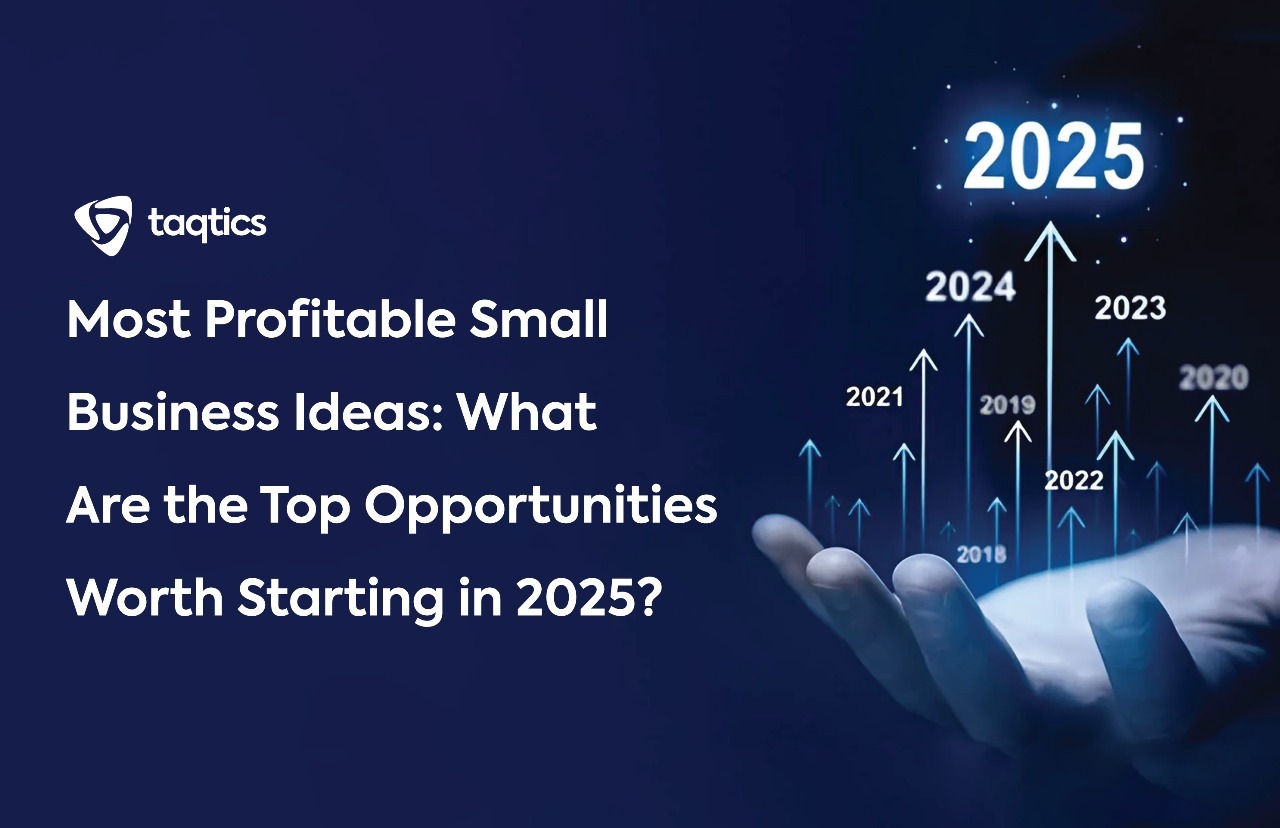 taqtics

Most Profitable Small Business Ideas: What Are the Top Opportunities Worth Starting in 2025?

2025

2024

2023

2021

2019

2020

2022

2018